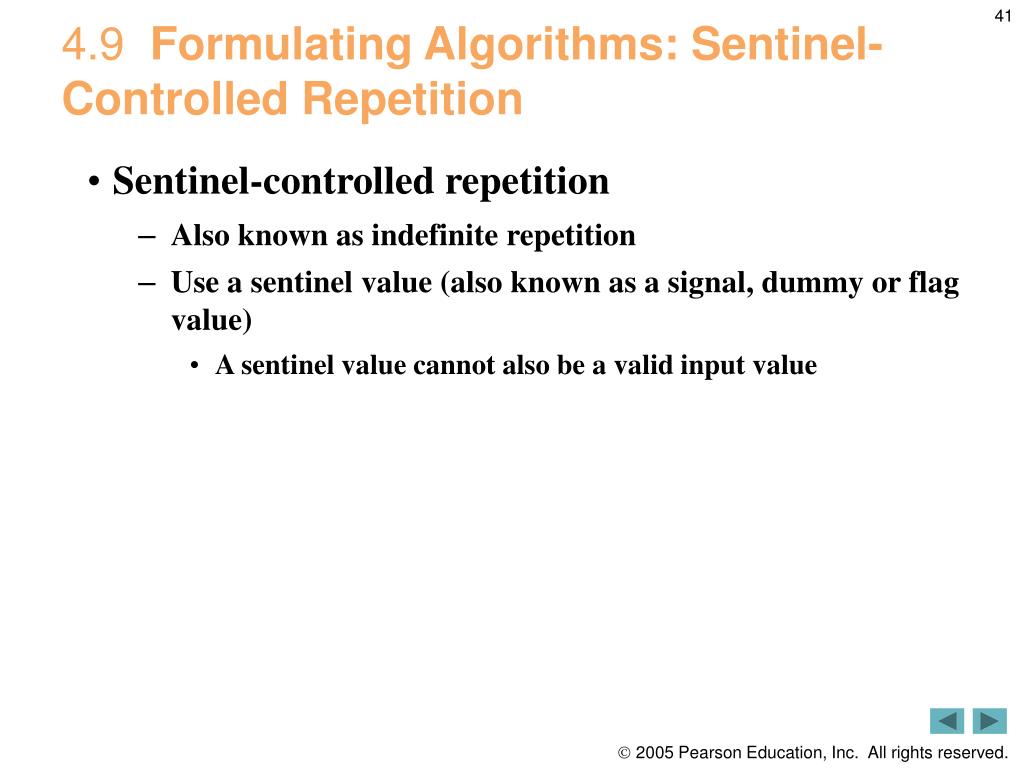 41

4.9 Formulating Algorithms: Sentinel-Controlled Repetition

• Sentinel-controlled repetition
– Also known as indefinite repetition
– Use a sentinel value (also known as a signal, dummy or flag value)
• A sentinel value cannot also be a valid input value

© 2005 Pearson Education, Inc. All rights reserved.